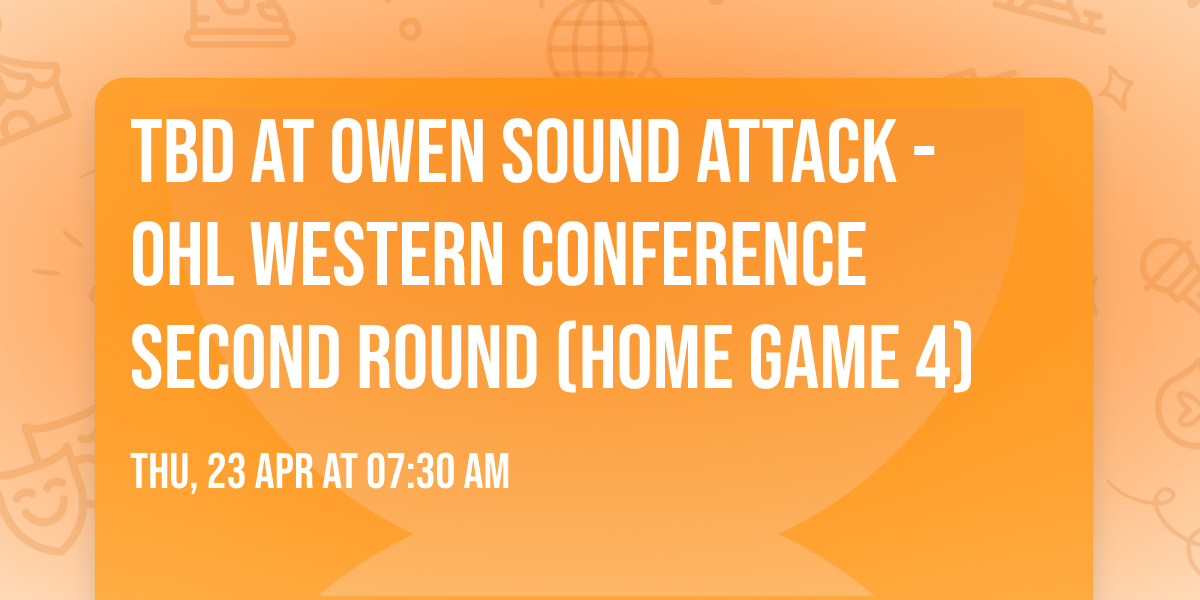 TBD AT OWEN SOUND ATTACK - OHL WESTERN CONFERENCE SECOND ROUND (HOME GAME 4)

THU, 23 APR AT 07:30 AM